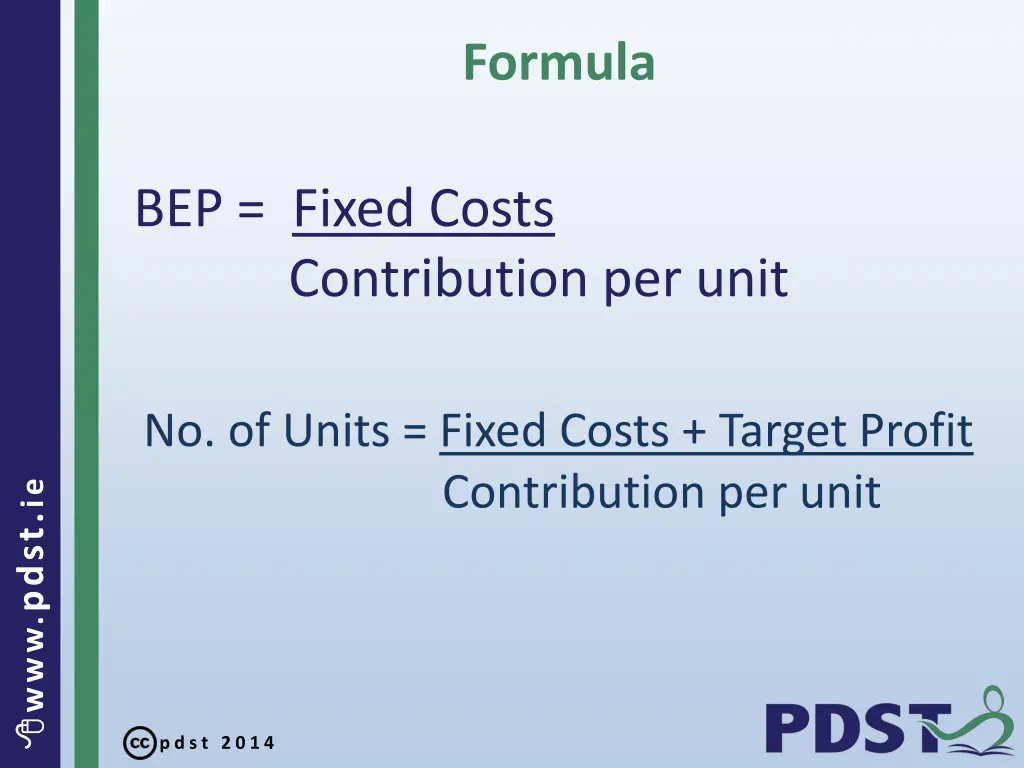 Formula

BEP = $\frac{\text{Fixed Costs}}{\text{Contribution per unit}}$

No. of Units = $\frac{\text{Fixed Costs + Target Profit}}{\text{Contribution per unit}}$

www.pdst.ie

cc pdst 2014

PDST